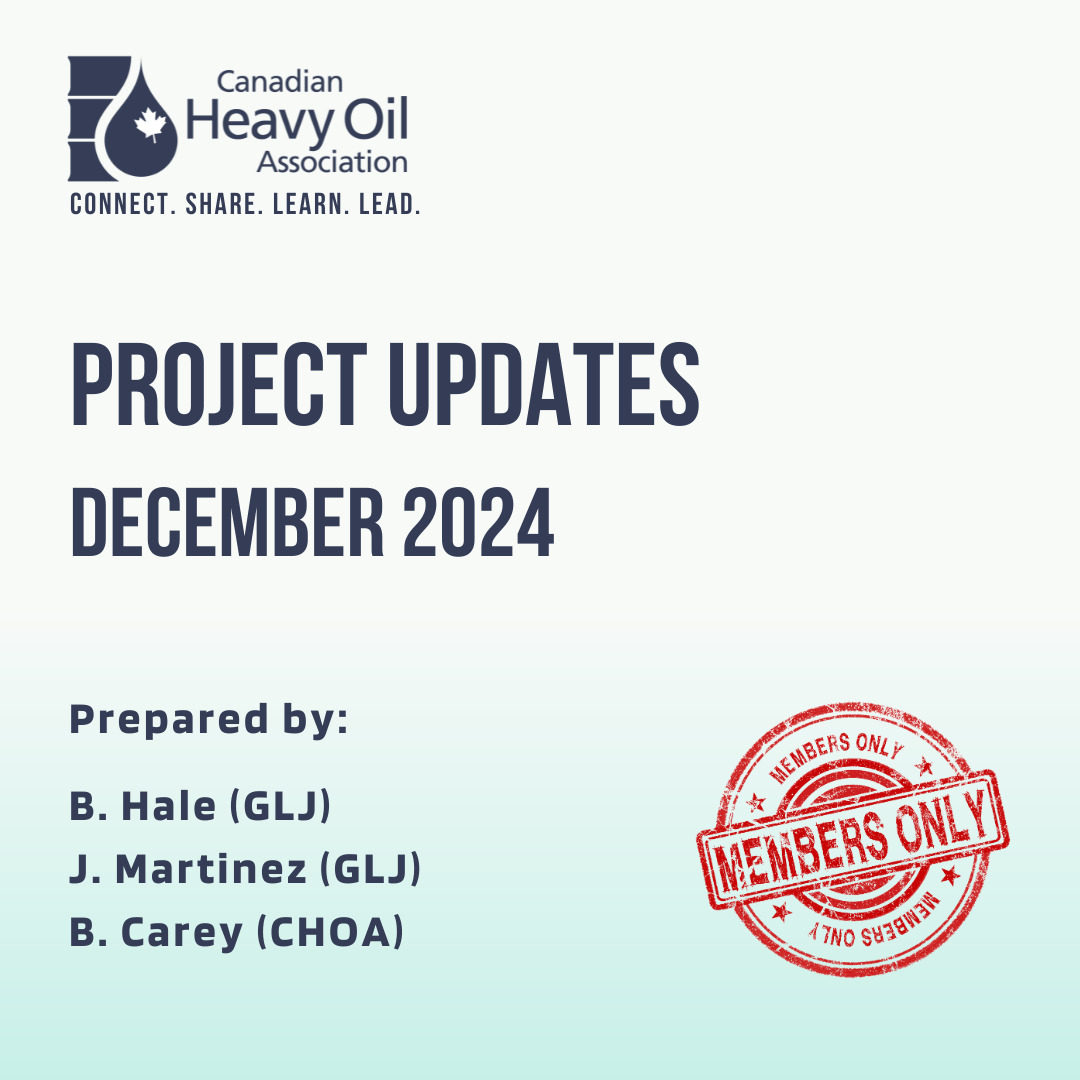 Canadian Heavy Oil Association
CONNECT. SHARE. LEARN. LEAD.

PROJECT UPDATES
DECEMBER 2024

Prepared by:

B. Hale (GLJ)
J. Martinez (GLJ)
B. Carey (CHOA)

MEMBERS ONLY
MEMBERS ONLY
MEMBERS ONLY